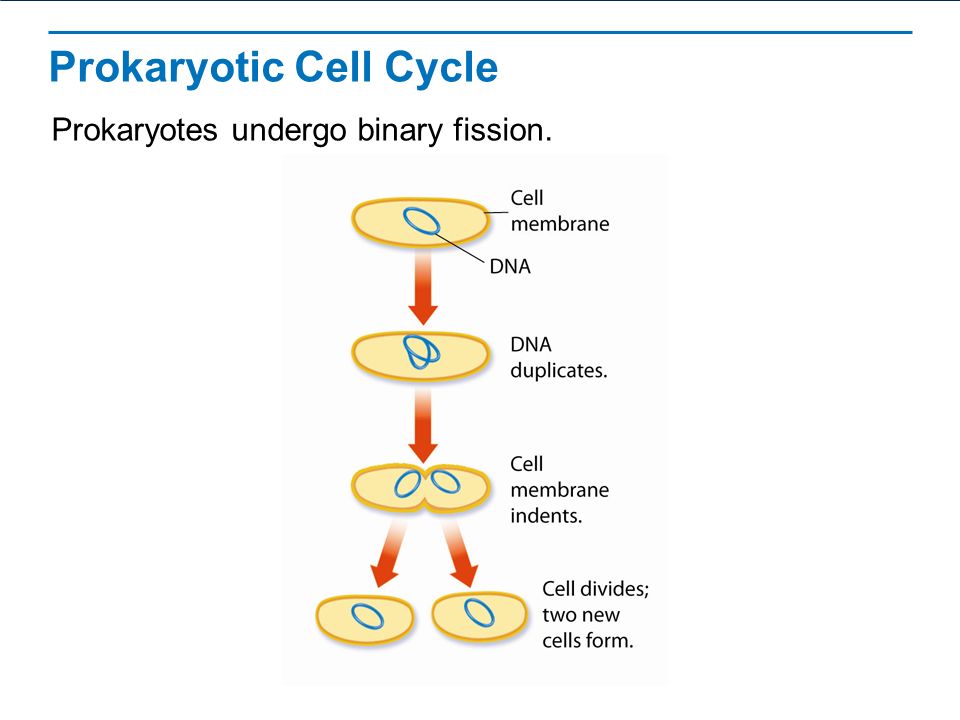 Prokaryotic Cell Cycle

Prokaryotes undergo binary fission.

Cell membrane

DNA

DNA duplicates.

Cell membrane indents.

Cell divides; two new cells form.